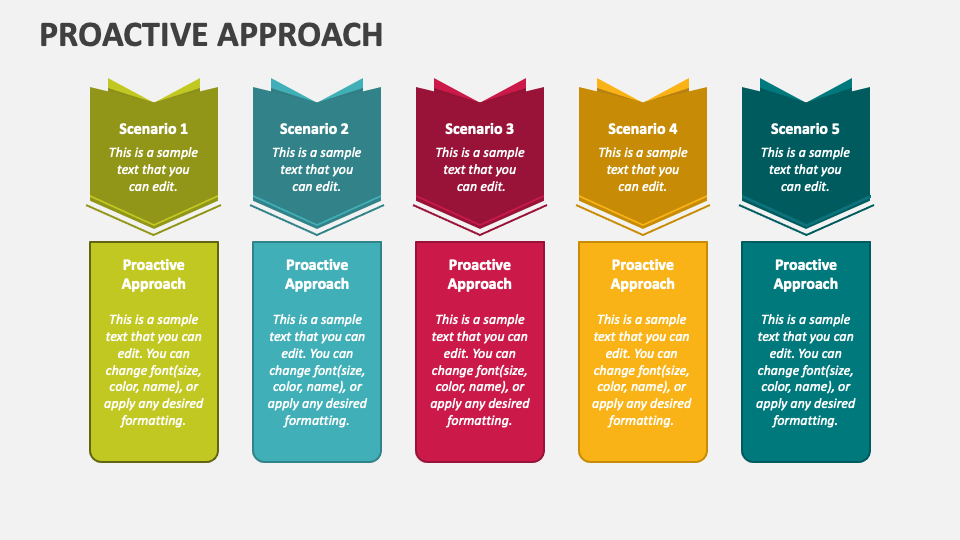 PROACTIVE APPROACH

Scenario 1

This is a sample text that you can edit.

Proactive Approach

This is a sample text that you can edit. You can change font(size, color, name), or apply any desired formatting.

Scenario 2

This is a sample text that you can edit.

Proactive Approach

This is a sample text that you can edit. You can change font(size, color, name), or apply any desired formatting.

Scenario 3

This is a sample text that you can edit.

Proactive Approach

This is a sample text that you can edit. You can change font(size, color, name), or apply any desired formatting.

Scenario 4

This is a sample text that you can edit.

Proactive Approach

This is a sample text that you can edit. You can change font(size, color, name), or apply any desired formatting.

Scenario 5

This is a sample text that you can edit.

Proactive Approach

This is a sample text that you can edit. You can change font(size, color, name), or apply any desired formatting.